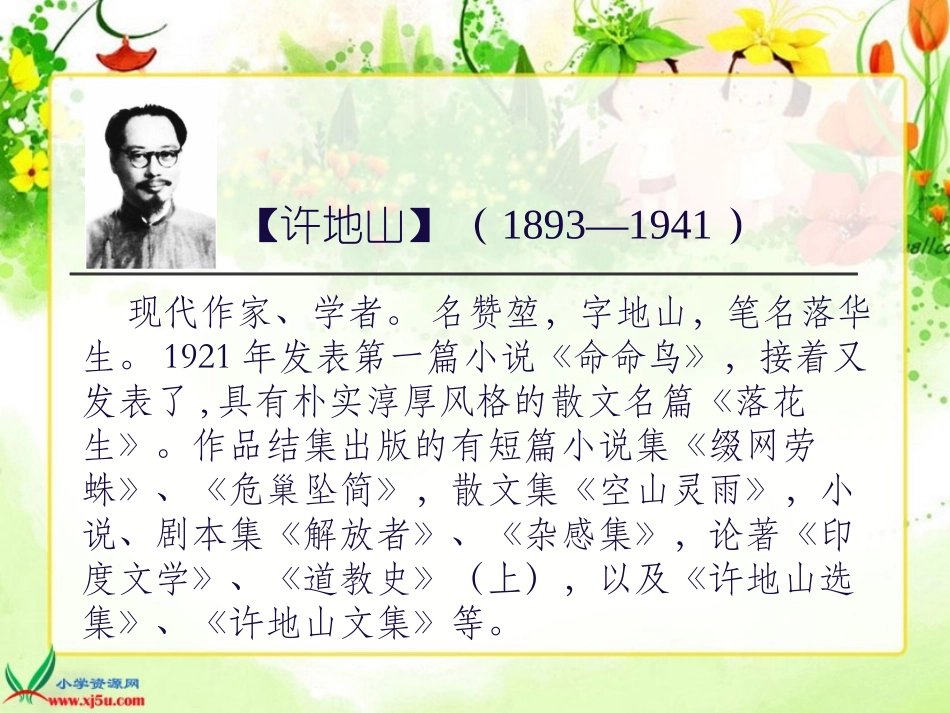 【许地山】（1893—1941）

现代作家、学者。名赞堃，字地山，笔名落华生。1921 年发表第一篇小说《命命鸟》，接着又发表了，具有朴实淳厚风格的散文名篇《落花生》。作品结集出版的有短篇小说集《缀网劳蛛》、《危巢坠简》，散文集《空山灵雨》，小说、剧本集《解放者》、《杂感集》，论著《印度文学》、《道教史》（上），以及《许地山选集》、《许地山文集》等。

小学资源网
www.xj5u.com